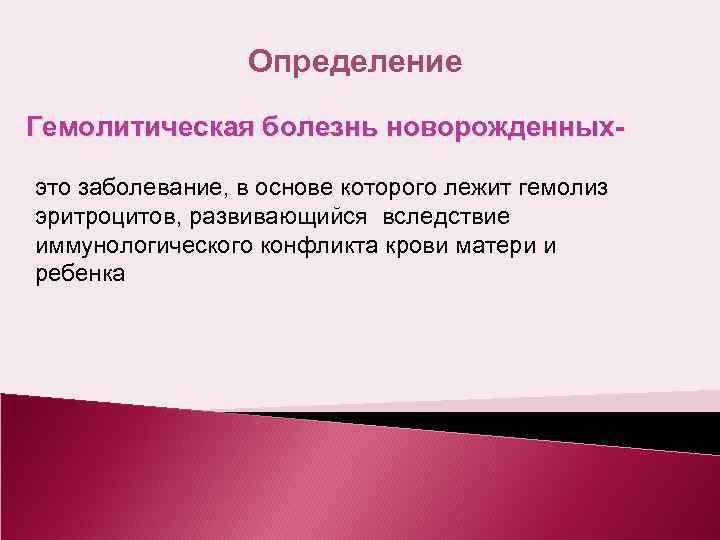 Определение

Гемолитическая болезнь новорожденных-

это заболевание, в основе которого лежит гемолиз эритроцитов, развивающийся вследствие иммунологического конфликта крови матери и ребенка